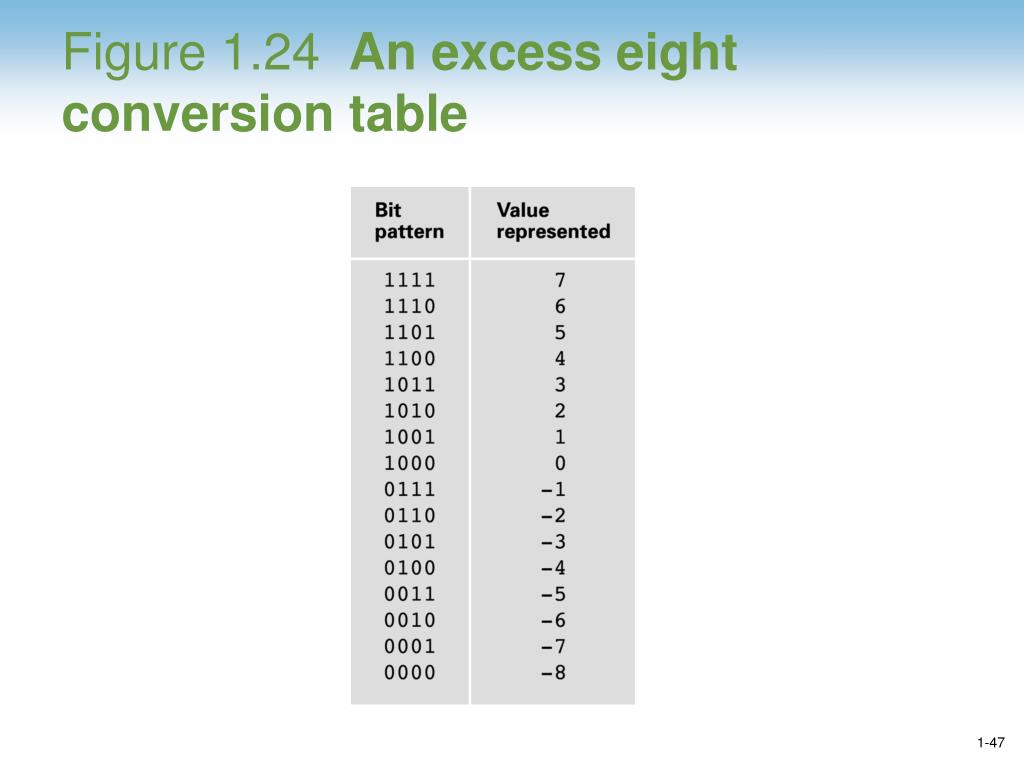 Figure 1.24 An excess eight conversion table

| Bit pattern | Value represented |
|---|---|
| 1111 | 7 |
| 1110 | 6 |
| 1101 | 5 |
| 1100 | 4 |
| 1011 | 3 |
| 1010 | 2 |
| 1001 | 1 |
| 1000 | 0 |
| 0111 | −1 |
| 0110 | −2 |
| 0101 | −3 |
| 0100 | −4 |
| 0011 | −5 |
| 0010 | −6 |
| 0001 | −7 |
| 0000 | −8 |

1-47